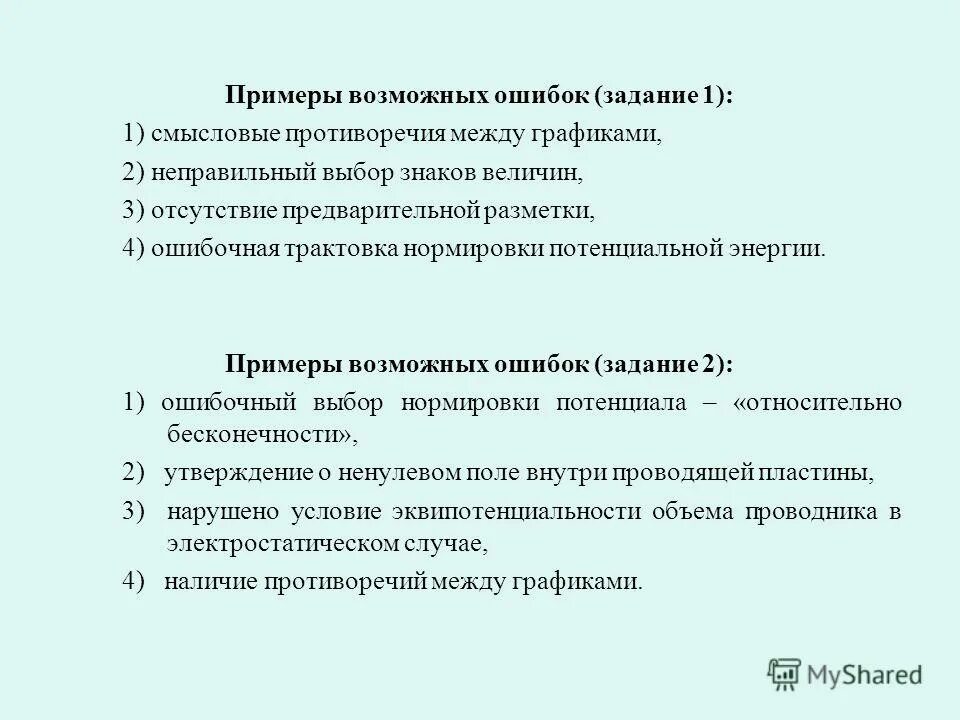 Примеры возможных ошибок (задание 1):

1) смысловые противоречия между графиками,

2) неправильный выбор знаков величин,

3) отсутствие предварительной разметки,

4) ошибочная трактовка нормировки потенциальной энергии.

Примеры возможных ошибок (задание 2):

1) ошибочный выбор нормировки потенциала – «относительно бесконечности»,

2) утверждение о ненулевом поле внутри проводящей пластины,

3) нарушено условие эквипотенциальности объема проводника в электростатическом случае,

4) наличие противоречий между графиками.

MyShared